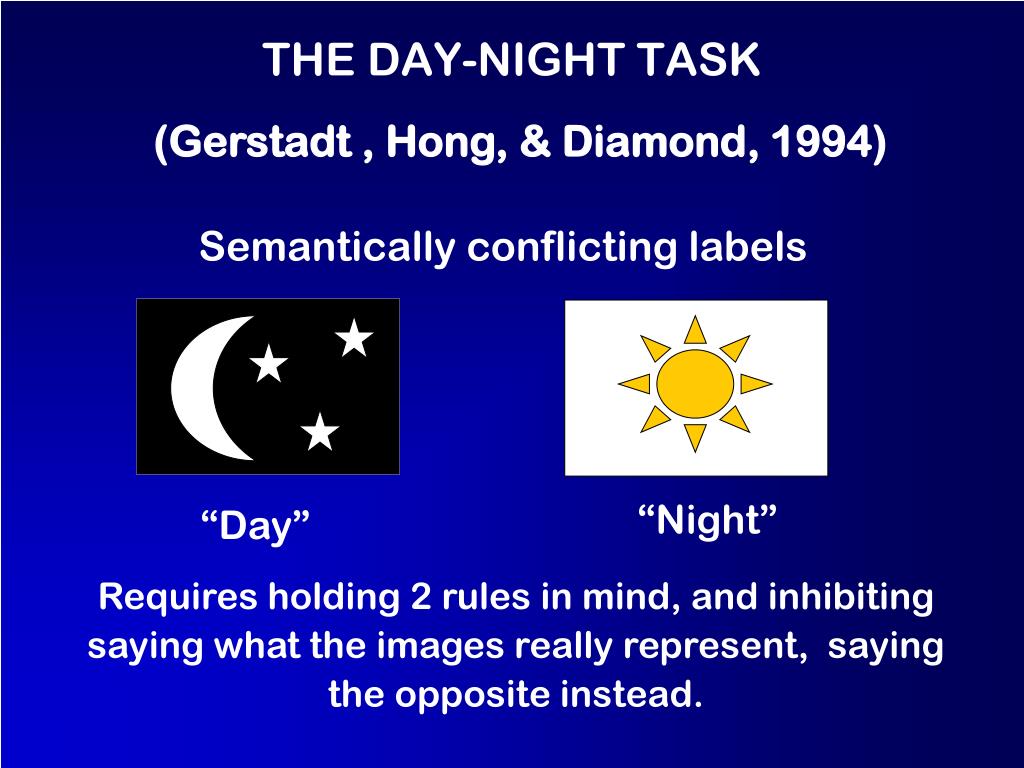 THE DAY-NIGHT TASK

(Gerstadt , Hong, & Diamond, 1994)

Semantically conflicting labels

“Day”

“Night”

Requires holding 2 rules in mind, and inhibiting saying what the images really represent, saying the opposite instead.